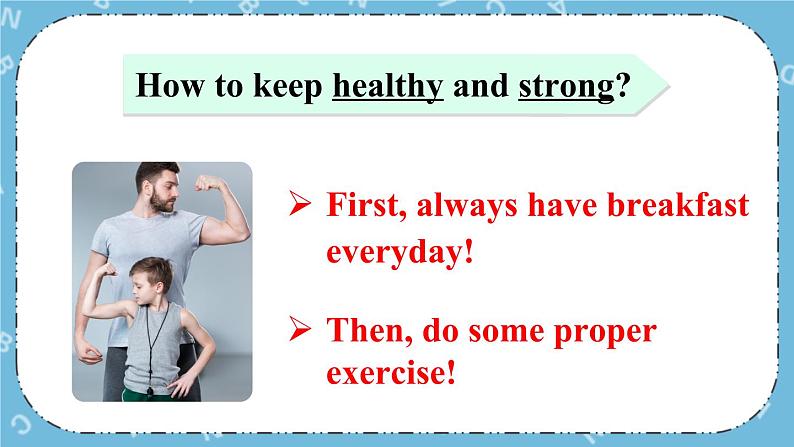 How to keep healthy and strong?

➢ First, always have breakfast everyday!

➢ Then, do some proper exercise!